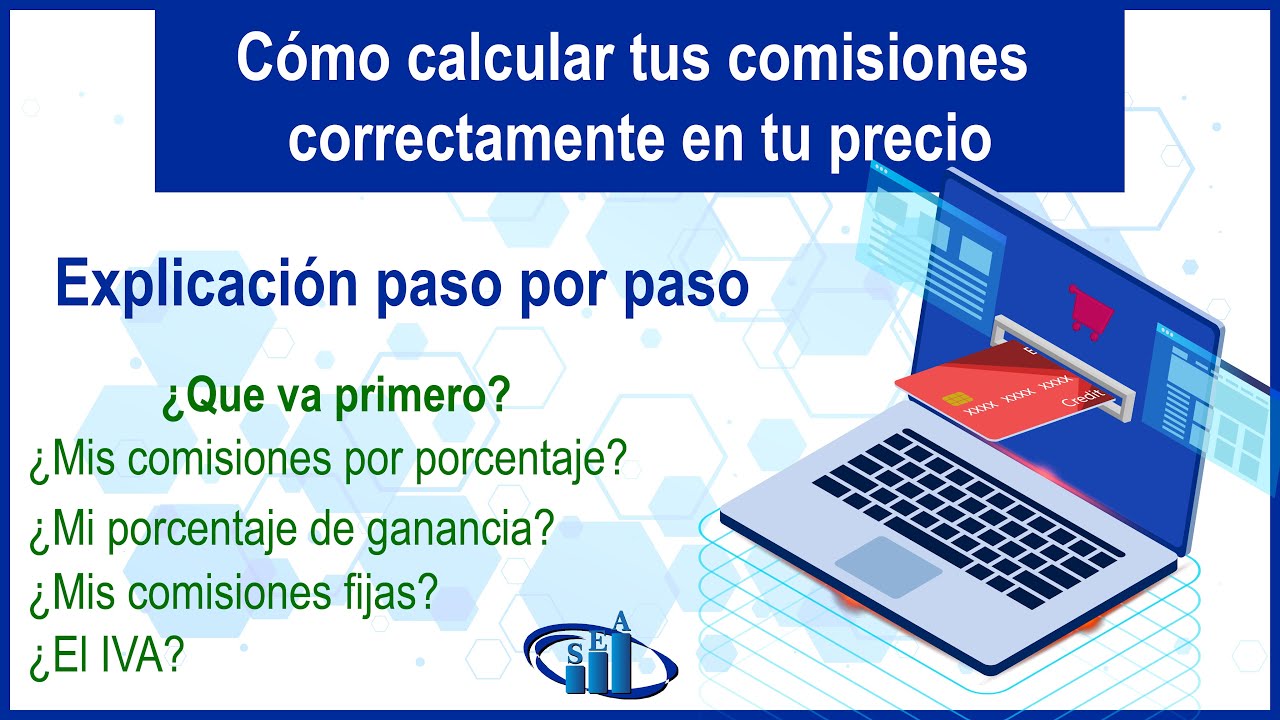 Cómo calcular tus comisiones correctamente en tu precio

Explicación paso por paso

¿Que va primero?
¿Mis comisiones por porcentaje?
¿Mi porcentaje de ganancia?
¿Mis comisiones fijas?
¿El IVA?

XXXX XXXX XXXX
Credit

S E A